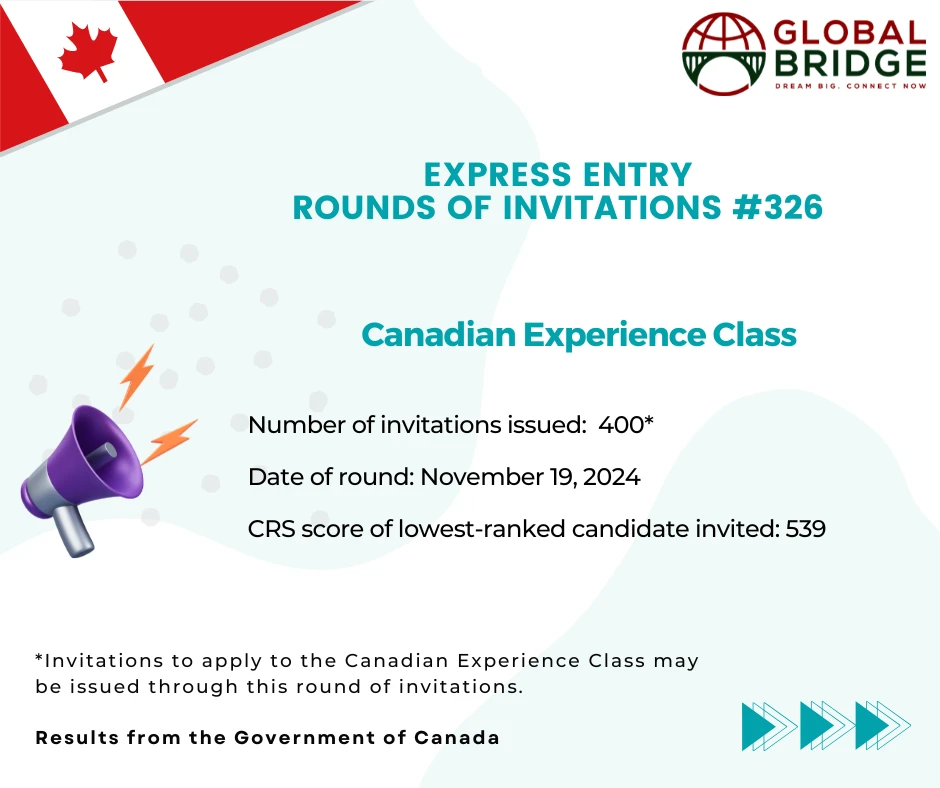 GLOBAL BRIDGE
DREAM BIG. CONNECT NOW

EXPRESS ENTRY
ROUNDS OF INVITATIONS #326

Canadian Experience Class

Number of invitations issued: 400*

Date of round: November 19, 2024

CRS score of lowest-ranked candidate invited: 539

*Invitations to apply to the Canadian Experience Class may be issued through this round of invitations.

Results from the Government of Canada